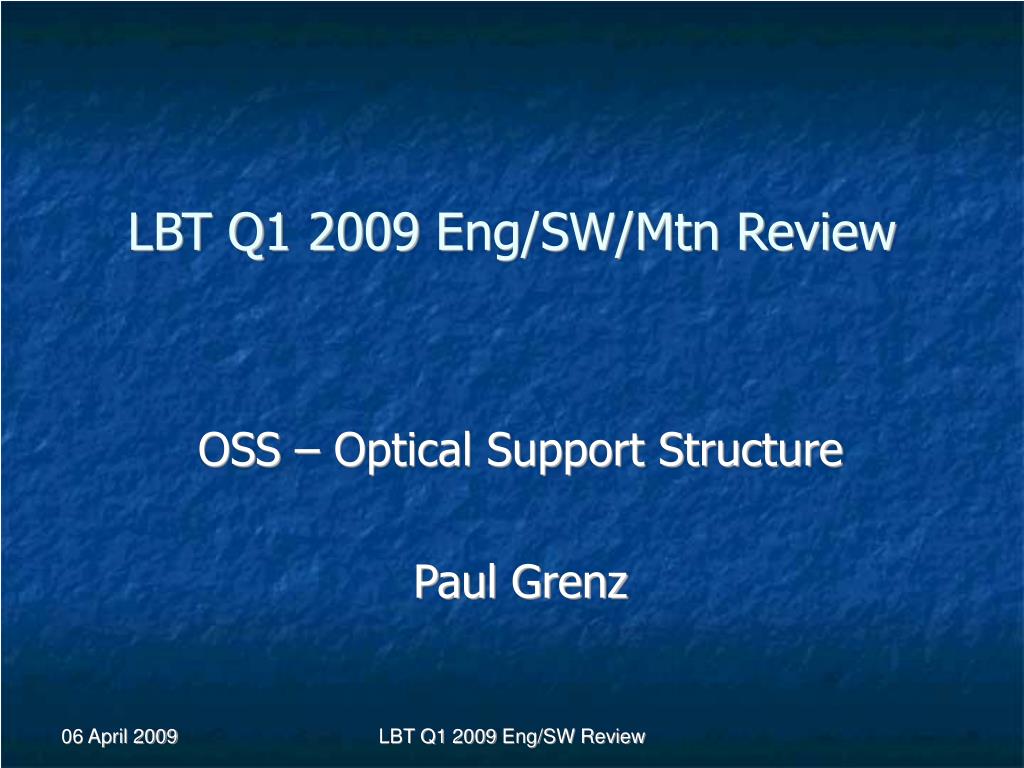 LBT Q1 2009 Eng/SW/Mtn Review

OSS – Optical Support Structure

Paul Grenz

06 April 2009

LBT Q1 2009 Eng/SW Review